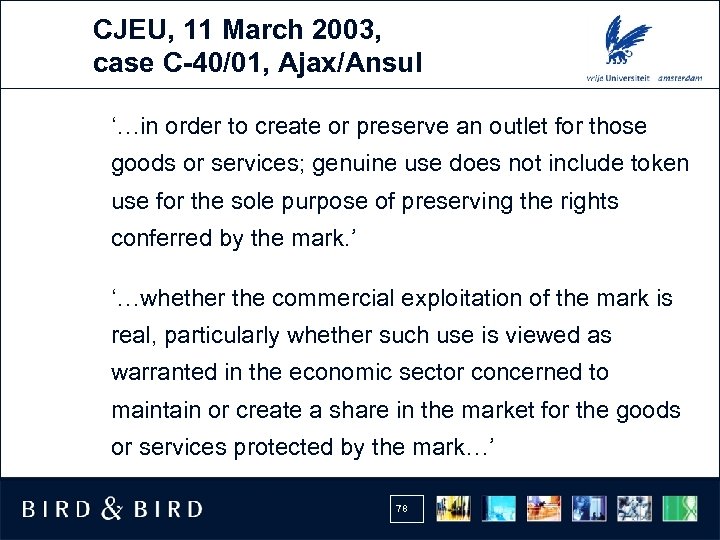 CJEU, 11 March 2003, case C-40/01, Ajax/Ansul

vrije Universiteit amsterdam

'…in order to create or preserve an outlet for those goods or services; genuine use does not include token use for the sole purpose of preserving the rights conferred by the mark.'

'…whether the commercial exploitation of the mark is real, particularly whether such use is viewed as warranted in the economic sector concerned to maintain or create a share in the market for the goods or services protected by the mark…'

BIRD & BIRD

78